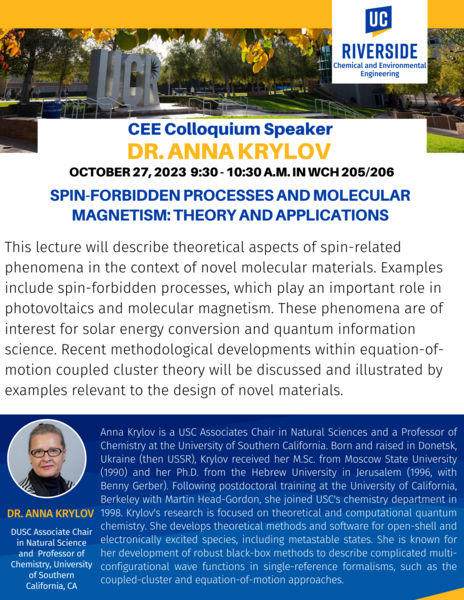 UC
RIVERSIDE
Chemical and Environmental Engineering

UCR

CEE Colloquium Speaker
DR. ANNA KRYLOV

OCTOBER 27, 2023 9:30 - 10:30 A.M. IN WCH 205/206

SPIN-FORBIDDEN PROCESSES AND MOLECULAR MAGNETISM: THEORY AND APPLICATIONS

This lecture will describe theoretical aspects of spin-related phenomena in the context of novel molecular materials. Examples include spin-forbidden processes, which play an important role in photovoltaics and molecular magnetism. These phenomena are of interest for solar energy conversion and quantum information science. Recent methodological developments within equation-of-motion coupled cluster theory will be discussed and illustrated by examples relevant to the design of novel materials.

DR. ANNA KRYLOV

DUSC Associate Chair in Natural Science and Professor of Chemistry, University of Southern California, CA

Anna Krylov is a USC Associates Chair in Natural Sciences and a Professor of Chemistry at the University of Southern California. Born and raised in Donetsk, Ukraine (then USSR), Krylov received her M.Sc. from Moscow State University (1990) and her Ph.D. from the Hebrew University in Jerusalem (1996, with Benny Gerber). Following postdoctoral training at the University of California, Berkeley with Martin Head-Gordon, she joined USC's chemistry department in 1998. Krylov's research is focused on theoretical and computational quantum chemistry. She develops theoretical methods and software for open-shell and electronically excited species, including metastable states. She is known for her development of robust black-box methods to describe complicated multi-configurational wave functions in single-reference formalisms, such as the coupled-cluster and equation-of-motion approaches.